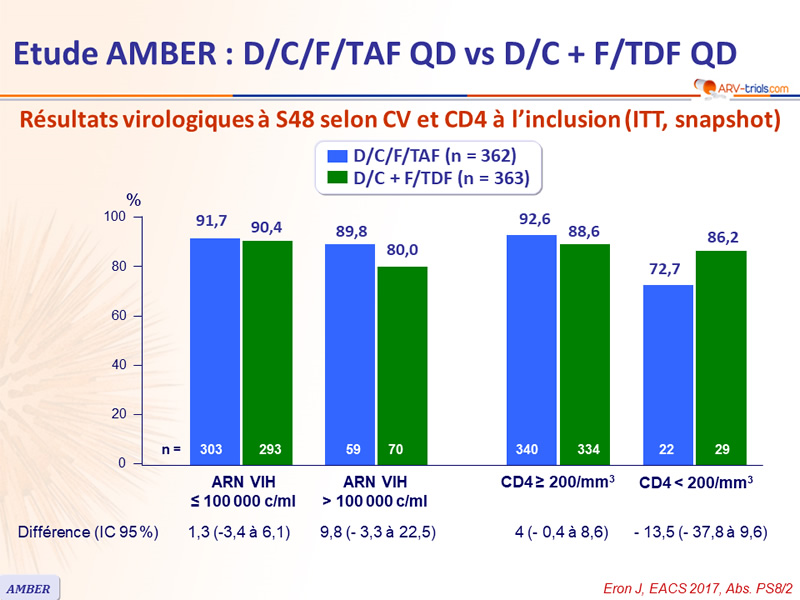 Etude AMBER : D/C/F/TAF QD vs D/C + F/TDF QD

ARV-trials.com

Résultats virologiques à S48 selon CV et CD4 à l'inclusion (ITT, snapshot)

D/C/F/TAF (n = 362)
D/C + F/TDF (n = 363)

%

100
80
60
40
20
0

91,7 90,4 89,8 80,0 92,6 88,6 72,7 86,2

n = 303 293 59 70 340 334 22 29

ARN VIH ≤ 100 000 c/ml

ARN VIH > 100 000 c/ml

CD4 ≥ 200/mm$^3$

CD4 < 200/mm$^3$

Différence (IC 95 %) 1,3 (-3,4 à 6,1) 9,8 (- 3,3 à 22,5) 4 (- 0,4 à 8,6) - 13,5 (- 37,8 à 9,6)

AMBER

Eron J, EACS 2017, Abs. PS8/2